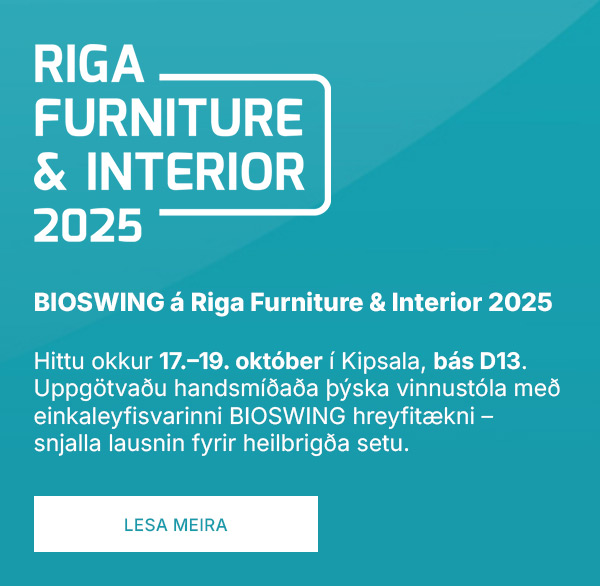 RIGA
FURNITURE
& INTERIOR
2025

BIOSWING á Riga Furniture & Interior 2025

Hittu okkur 17.–19. október í Kipsala, bás D13. Uppgötvaðu handsmíðaða þýska vinnustóla með einkaleyfisvarinni BIOSWING hreyfitækni – snjalla lausnin fyrir heilbrigða setu.

LESA MEIRA